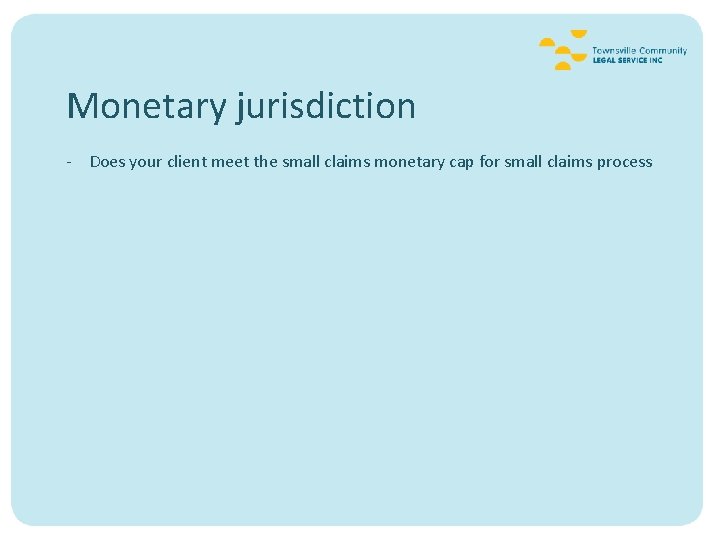 Townsville Community
LEGAL SERVICE INC

Monetary jurisdiction

- Does your client meet the small claims monetary cap for small claims process